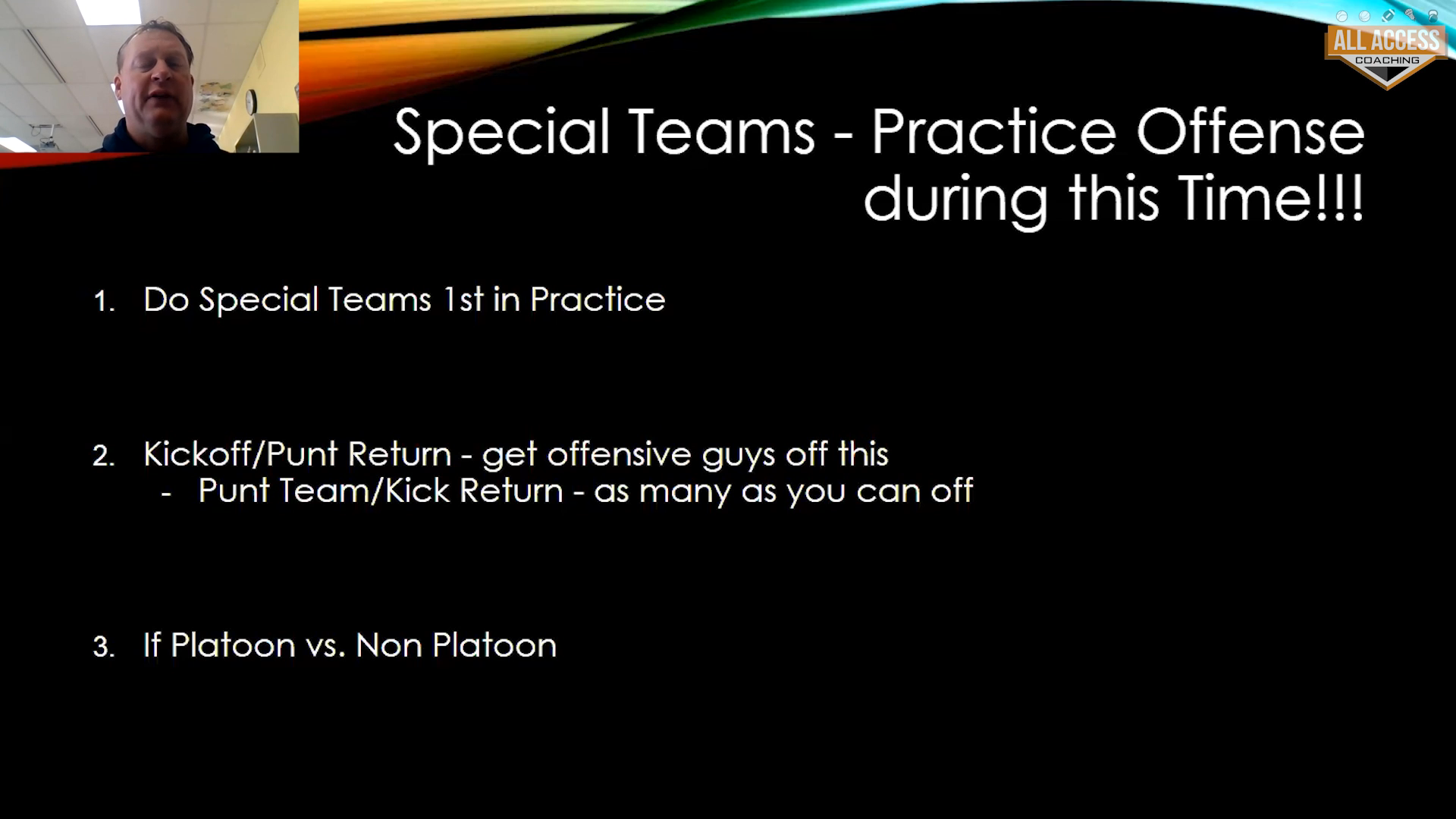 ALL ACCESS
COACHING

Special Teams - Practice Offense during this Time!!!

1. Do Special Teams 1st in Practice

2. Kickoff/Punt Return - get offensive guys off this
- Punt Team/Kick Return - as many as you can off

3. If Platoon vs. Non Platoon